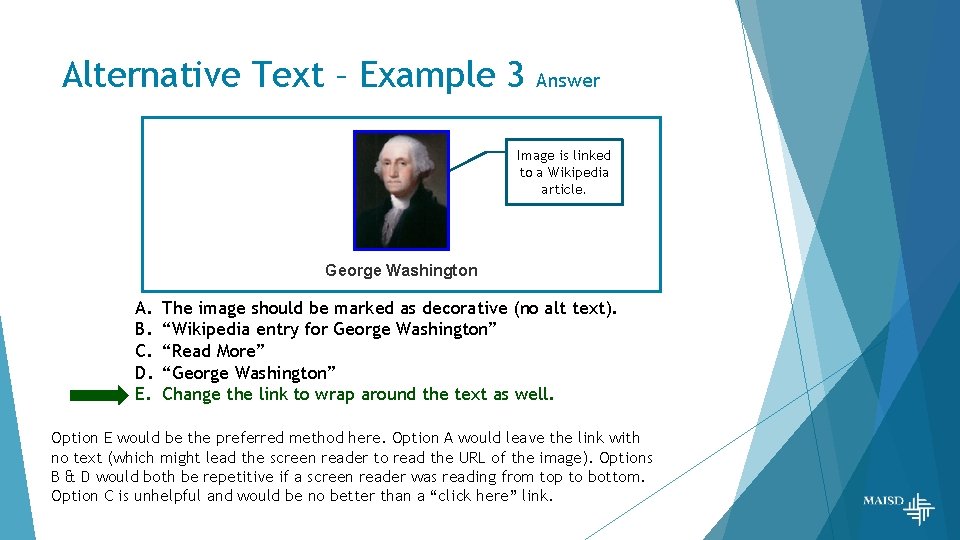 Alternative Text – Example 3 Answer

Image is linked to a Wikipedia article.

George Washington

A. The image should be marked as decorative (no alt text).
B. “Wikipedia entry for George Washington”
C. “Read More”
D. “George Washington”
E. Change the link to wrap around the text as well.

Option E would be the preferred method here. Option A would leave the link with no text (which might lead the screen reader to read the URL of the image). Options B & D would both be repetitive if a screen reader was reading from top to bottom. Option C is unhelpful and would be no better than a “click here” link.

MAISD